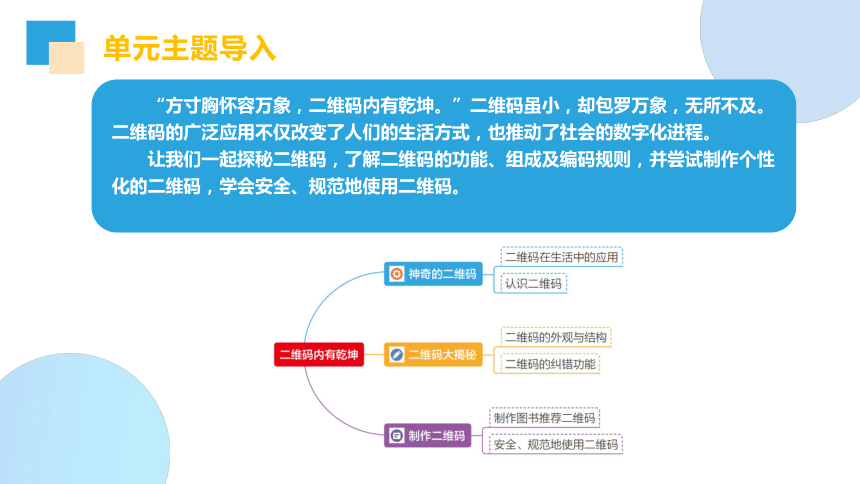 单元主题导入

“方寸胸怀容万象，二维码内有乾坤。”二维码虽小，却包罗万象，无所不及。二维码的广泛应用不仅改变了人们的生活方式，也推动了社会的数字化进程。

让我们一起探秘二维码，了解二维码的功能、组成及编码规则，并尝试制作个性化的二维码，学会安全、规范地使用二维码。

二维码内有乾坤

神奇的二维码

二维码在生活中的应用

认识二维码

二维码大揭秘

二维码的外观与结构

二维码的纠错功能

制作二维码

制作图书推荐二维码

安全、规范地使用二维码